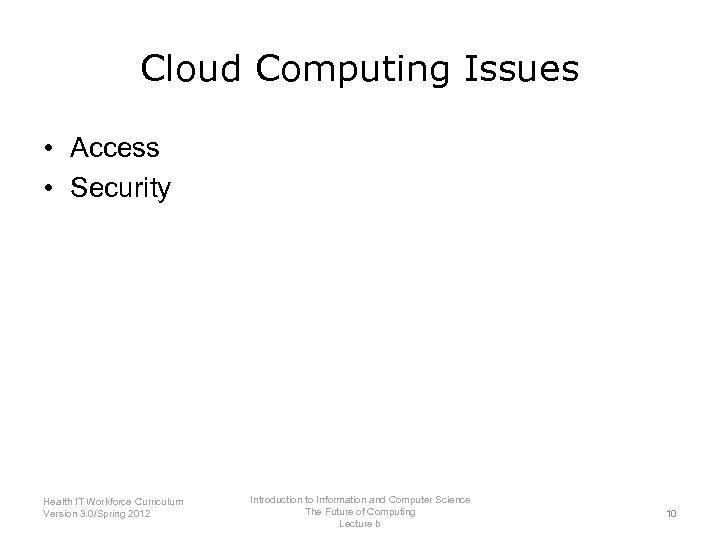 Cloud Computing Issues

• Access
• Security

Health IT Workforce Curriculum
Version 3.0/Spring 2012

Introduction to Information and Computer Science
The Future of Computing
Lecture b

10